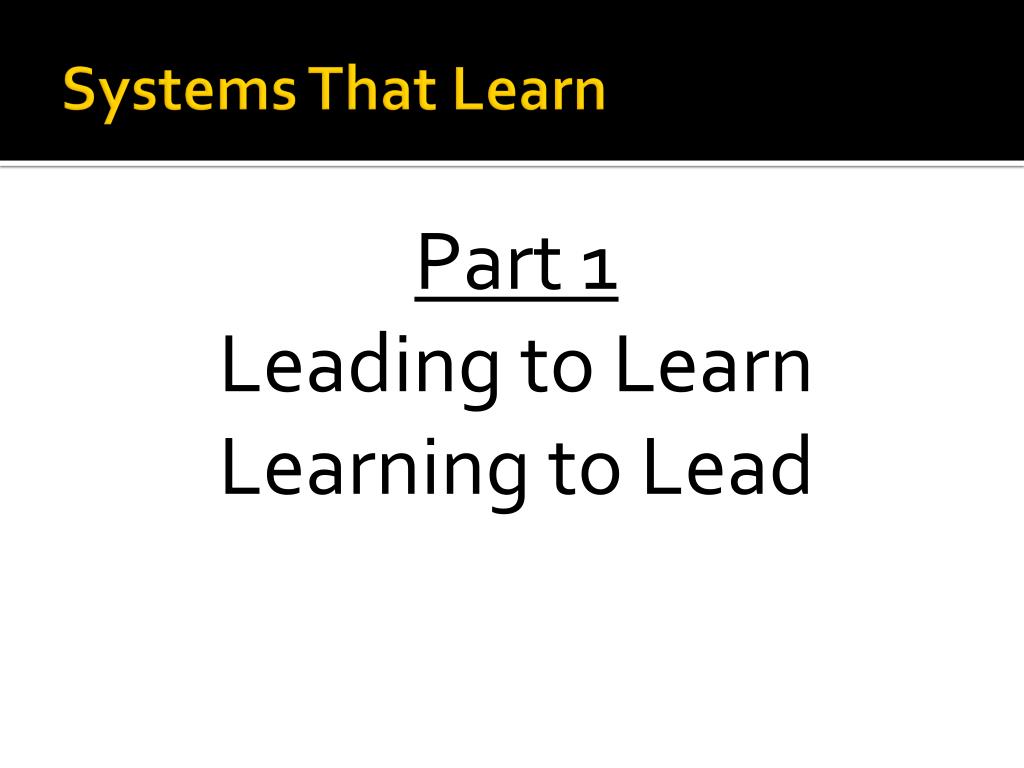 Systems That Learn

Part 1
Leading to Learn
Learning to Lead